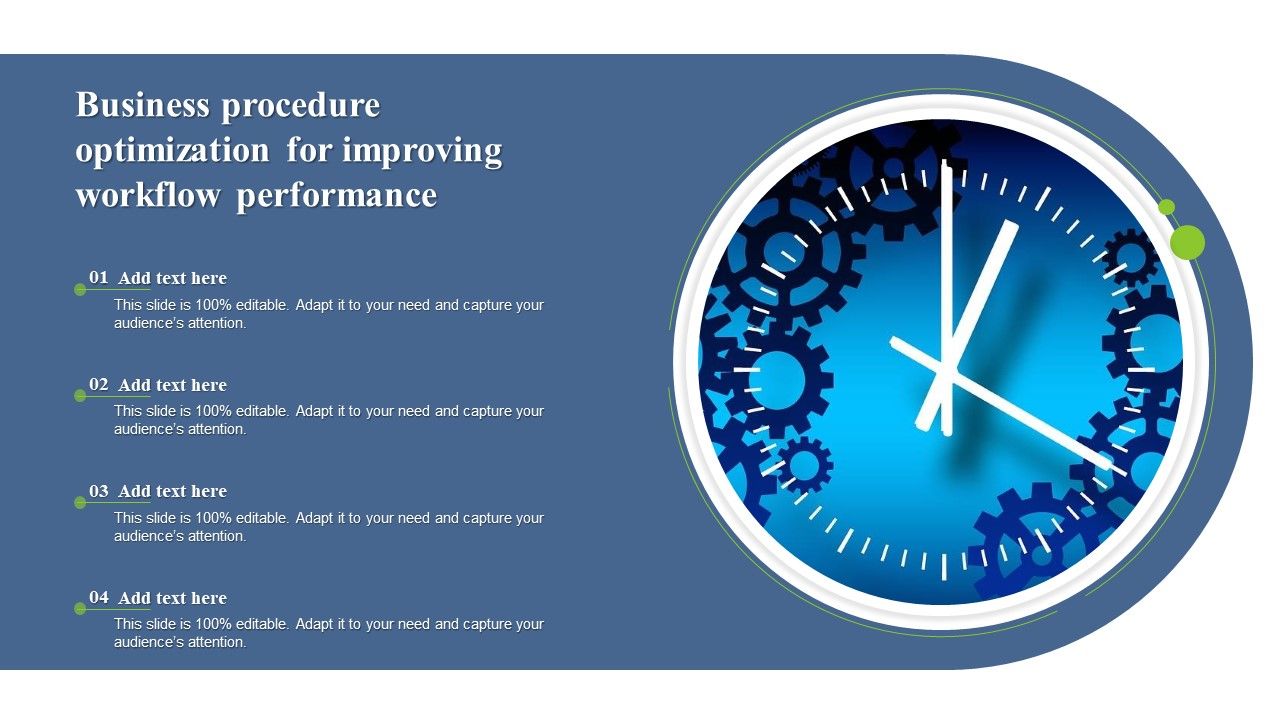 Business procedure optimization for improving workflow performance

01 Add text here
This slide is 100% editable. Adapt it to your need and capture your audience's attention.

02 Add text here
This slide is 100% editable. Adapt it to your need and capture your audience's attention.

03 Add text here
This slide is 100% editable. Adapt it to your need and capture your audience's attention.

04 Add text here
This slide is 100% editable. Adapt it to your need and capture your audience's attention.